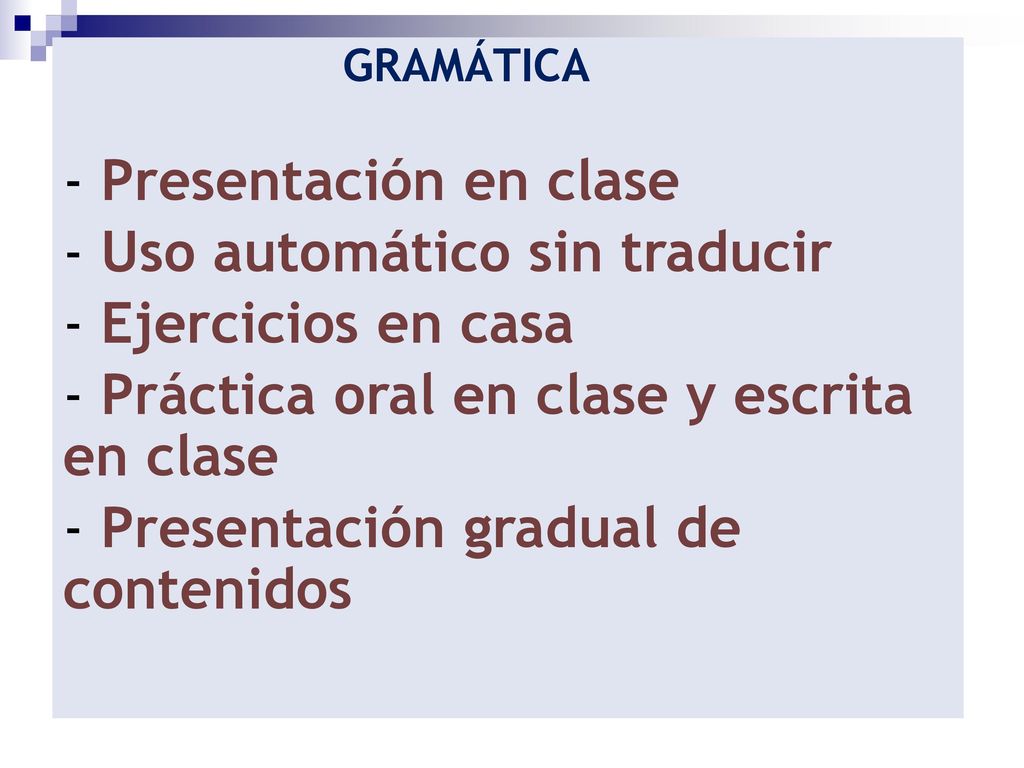 GRAMÁTICA

- Presentación en clase
- Uso automático sin traducir
- Ejercicios en casa
- Práctica oral en clase y escrita en clase
- Presentación gradual de contenidos